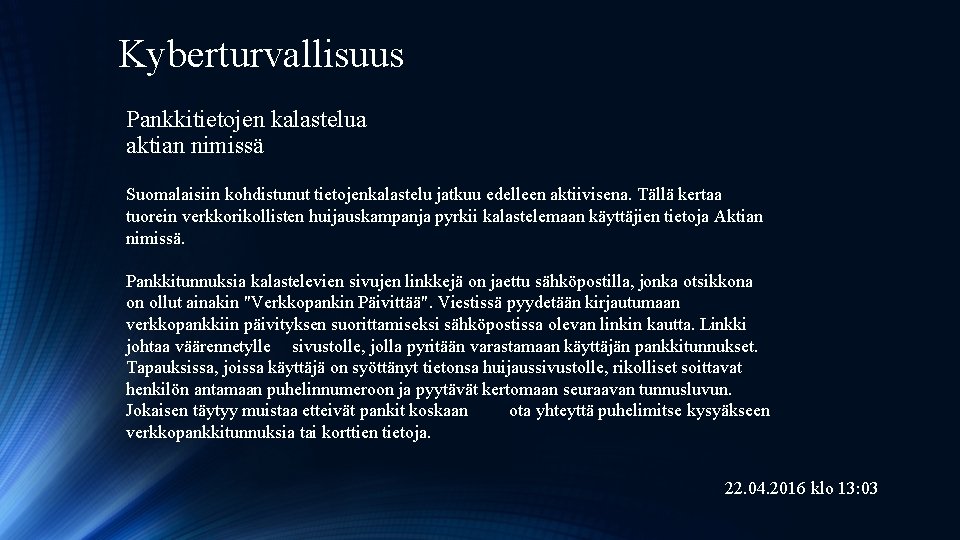 Kyberturvallisuus

Pankkitietojen kalastelua aktian nimissä

Suomalaisiin kohdistunut tietojenkalastelu jatkuu edelleen aktiivisena. Tällä kertaa tuorein verkkorikollisten huijauskampanja pyrkii kalastelemaan käyttäjien tietoja Aktian nimissä.

Pankkitunnuksia kalastelevien sivujen linkkejä on jaettu sähköpostilla, jonka otsikkona on ollut ainakin "Verkkopankin Päivittää". Viestissä pyydetään kirjautumaan verkkopankkiin päivityksen suorittamiseksi sähköpostissa olevan linkin kautta. Linkki johtaa väärennetylle sivustolle, jolla pyritään varastamaan käyttäjän pankkitunnukset. Tapauksissa, joissa käyttäjä on syöttänyt tietonsa huijaussivustolle, rikolliset soittavat henkilön antamaan puhelinnumeroon ja pyytävät kertomaan seuraavan tunnusluvun. Jokaisen täytyy muistaa etteivät pankit koskaan ota yhteyttä puhelimitse kysyäkseen verkkopankkitunnuksia tai korttien tietoja.

22.04.2016 klo 13:03